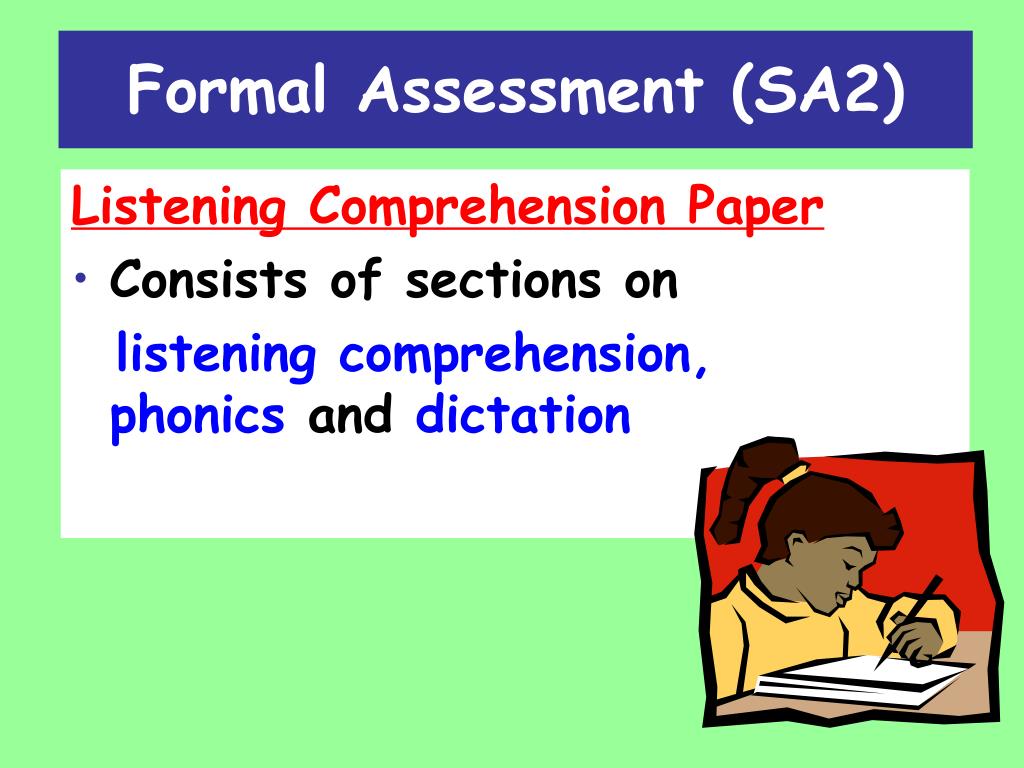 Formal Assessment (SA2)

Listening Comprehension Paper

• Consists of sections on listening comprehension, phonics and dictation